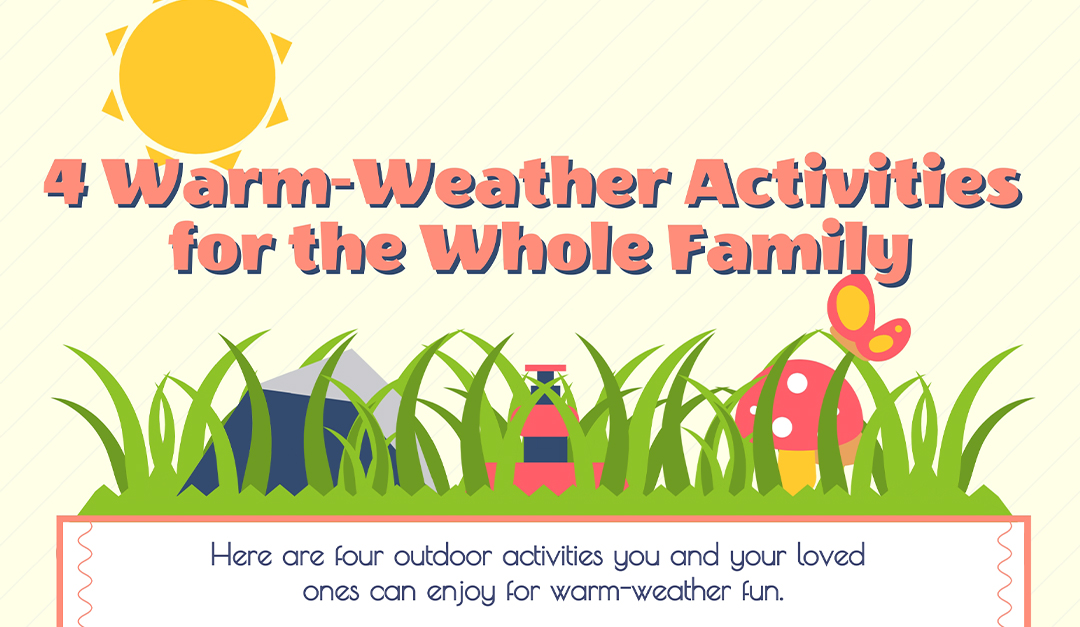 4 Warm-Weather Activities for the Whole Family

Here are four outdoor activities you and your loved ones can enjoy for warm-weather fun.